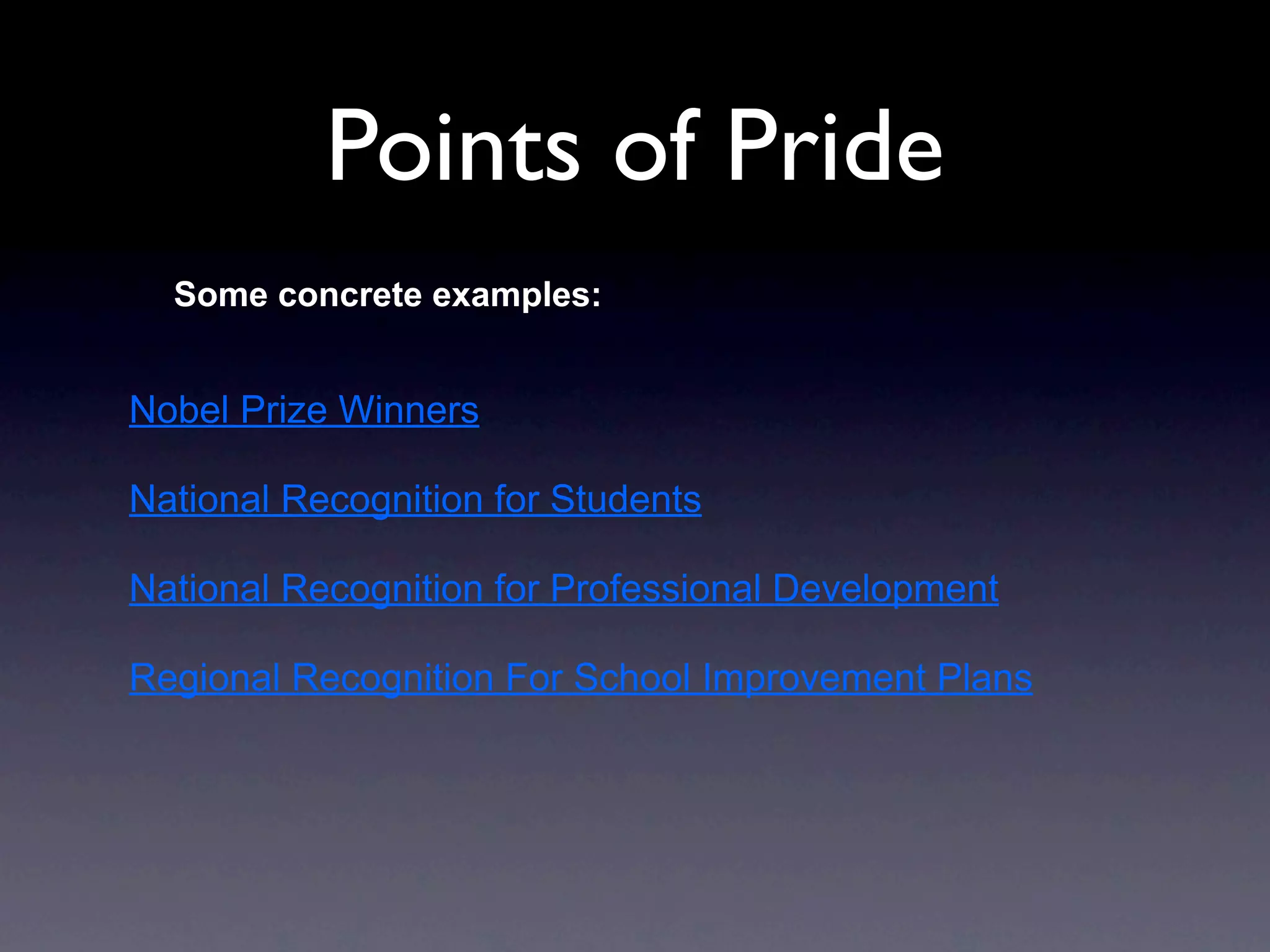 Points of Pride

Some concrete examples:

Nobel Prize Winners

National Recognition for Students

National Recognition for Professional Development

Regional Recognition For School Improvement Plans